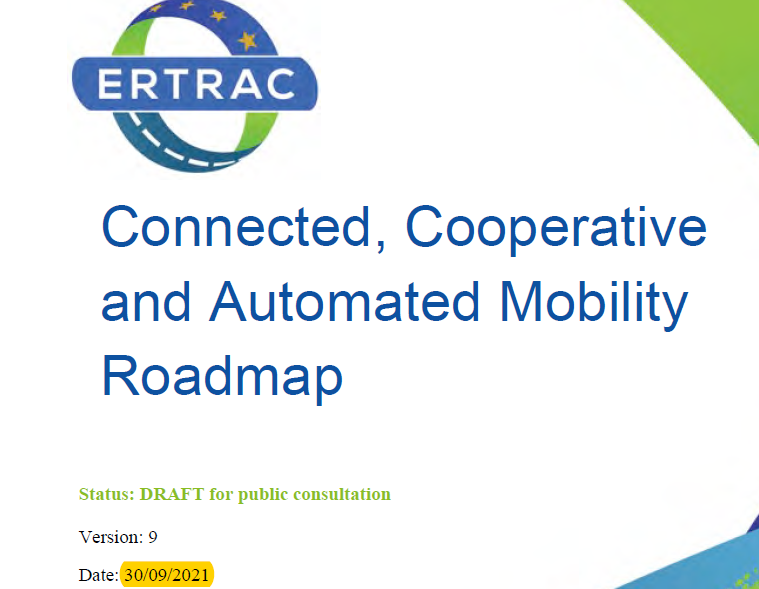 ERTRAC

Connected, Cooperative and Automated Mobility Roadmap

Status: DRAFT for public consultation

Version: 9

Date: 30/09/2021